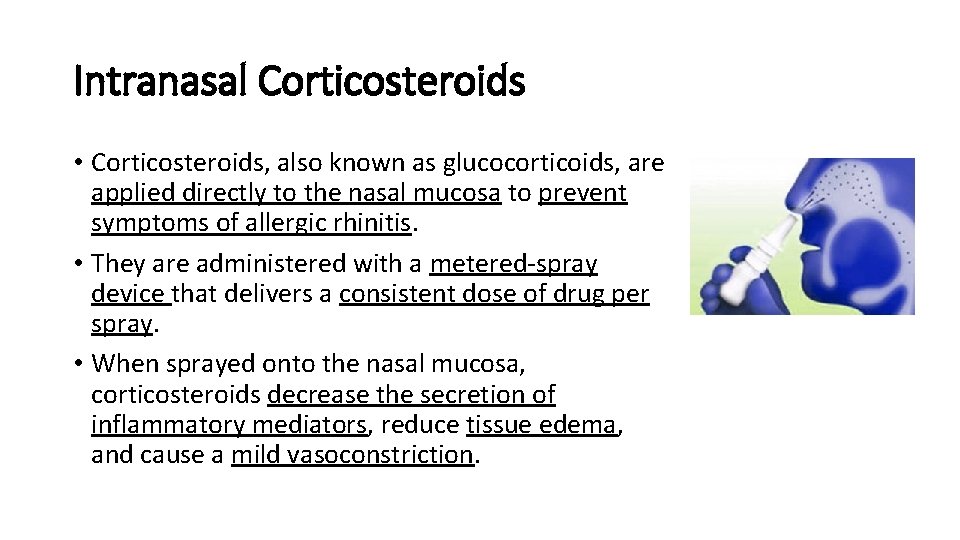 Intranasal Corticosteroids

• Corticosteroids, also known as glucocorticoids, are applied directly to the nasal mucosa to prevent symptoms of allergic rhinitis.

• They are administered with a metered-spray device that delivers a consistent dose of drug per spray.

• When sprayed onto the nasal mucosa, corticosteroids decrease the secretion of inflammatory mediators, reduce tissue edema, and cause a mild vasoconstriction.